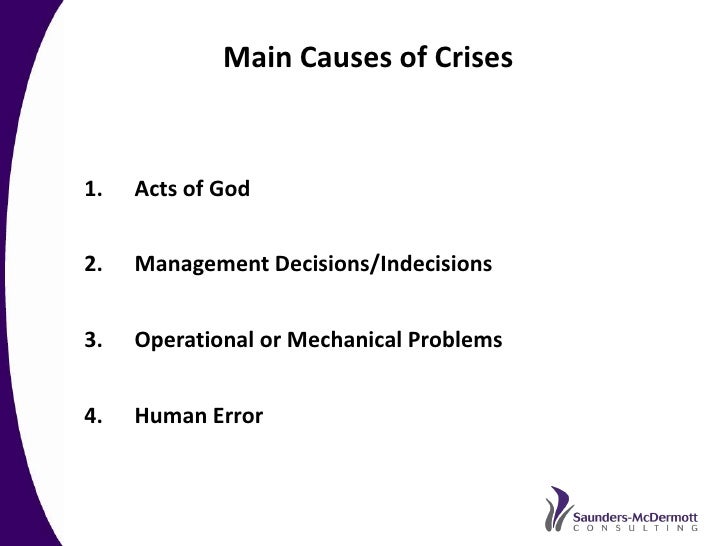 Main Causes of Crises

1. Acts of God

2. Management Decisions/Indecisions

3. Operational or Mechanical Problems

4. Human Error

Saunders-McDermott
CONSULTING